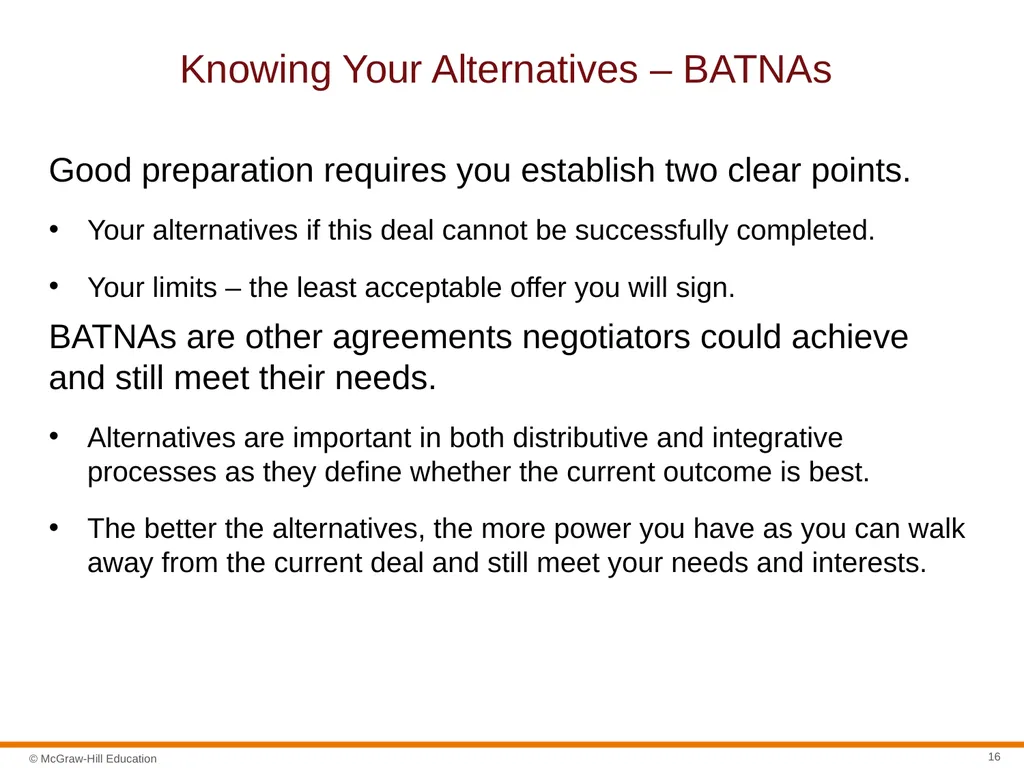 Knowing Your Alternatives – BATNAs

Good preparation requires you establish two clear points.

• Your alternatives if this deal cannot be successfully completed.

• Your limits – the least acceptable offer you will sign.

BATNAs are other agreements negotiators could achieve and still meet their needs.

• Alternatives are important in both distributive and integrative processes as they define whether the current outcome is best.

• The better the alternatives, the more power you have as you can walk away from the current deal and still meet your needs and interests.

© McGraw-Hill Education

16